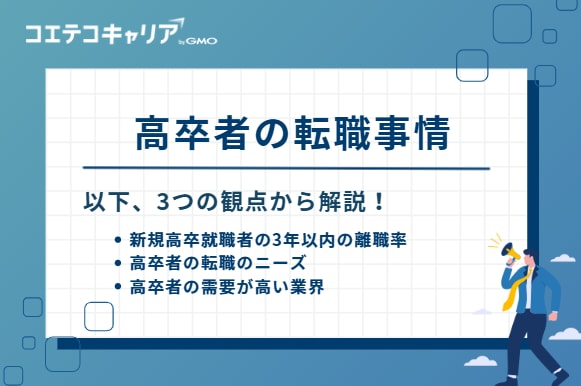 コエテコキャリア by GMO

高卒者の転職事情

以下、3つの観点から解説！

• 新規高卒就職者の3年以内の離職率
• 高卒者の転職のニーズ
• 高卒者の需要が高い業界